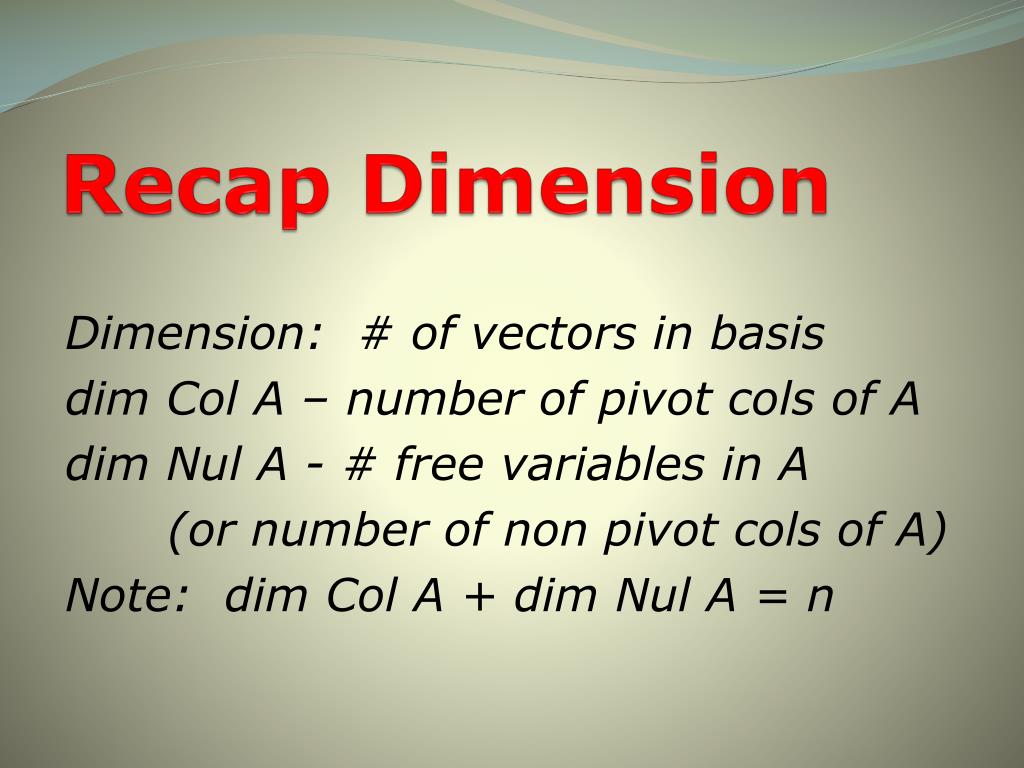 Recap Dimension

Dimension: # of vectors in basis
dim Col A – number of pivot cols of A
dim Nul A - # free variables in A
(or number of non pivot cols of A)
Note: dim Col A + dim Nul A = n